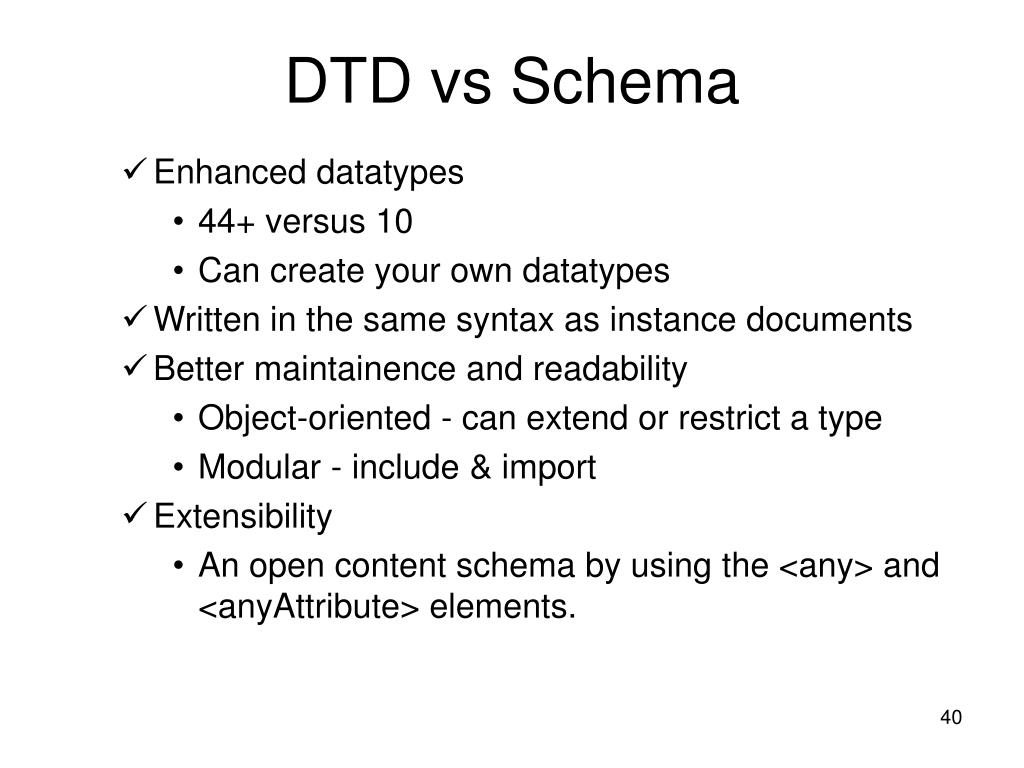 DTD vs Schema

✓ Enhanced datatypes
• 44+ versus 10
• Can create your own datatypes
✓ Written in the same syntax as instance documents
✓ Better maintainence and readability
• Object-oriented - can extend or restrict a type
• Modular - include & import
✓ Extensibility
• An open content schema by using the <any> and <anyAttribute> elements.

40